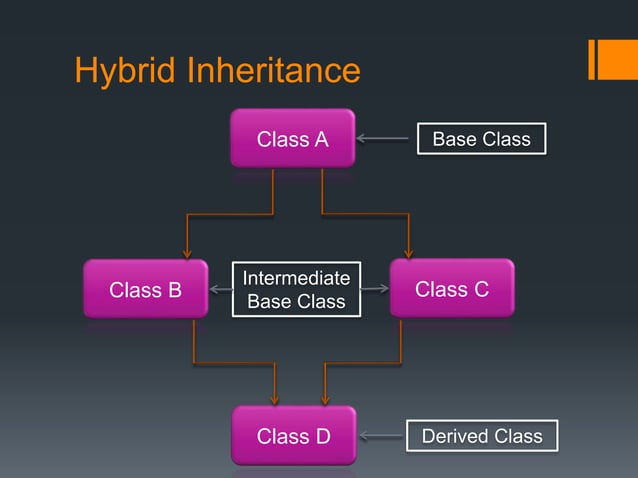 Hybrid Inheritance

Class A

Base Class

Class B

Intermediate Base Class

Class C

Class D

Derived Class